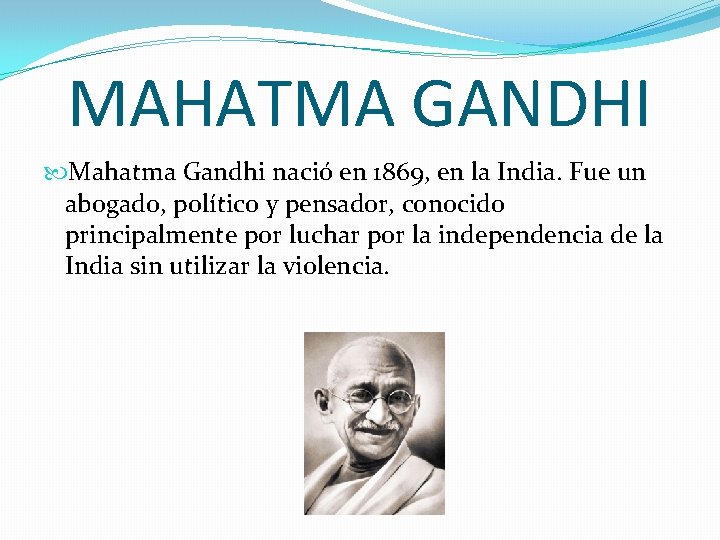 MAHATMA GANDHI

Mahatma Gandhi nació en 1869, en la India. Fue un abogado, político y pensador, conocido principalmente por luchar por la independencia de la India sin utilizar la violencia.